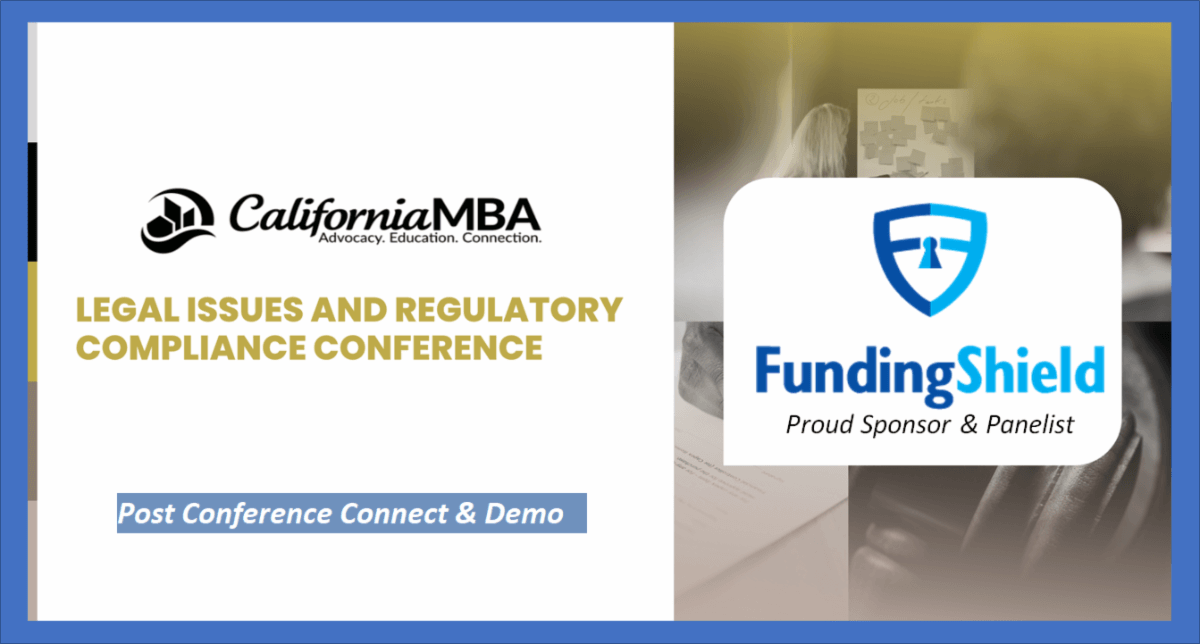 CaliforniaMBA
Advocacy. Education. Connection.

LEGAL ISSUES AND REGULATORY COMPLIANCE CONFERENCE

Post Conference Connect & Demo

FundingShield
Proud Sponsor & Panelist